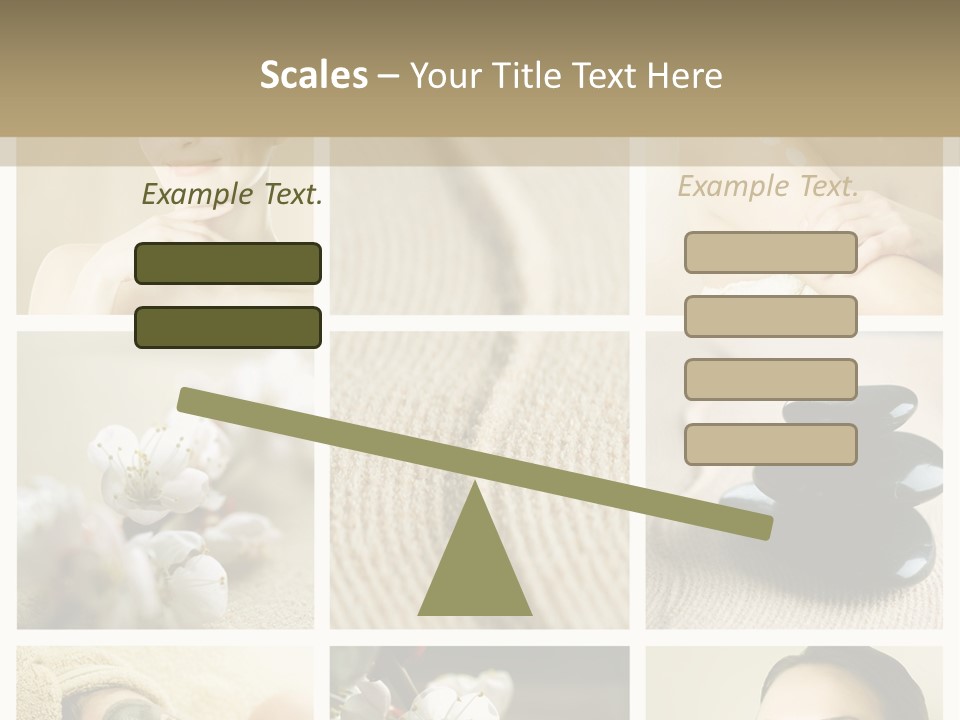 Scales – Your Title Text Here

Example Text.

Example Text.